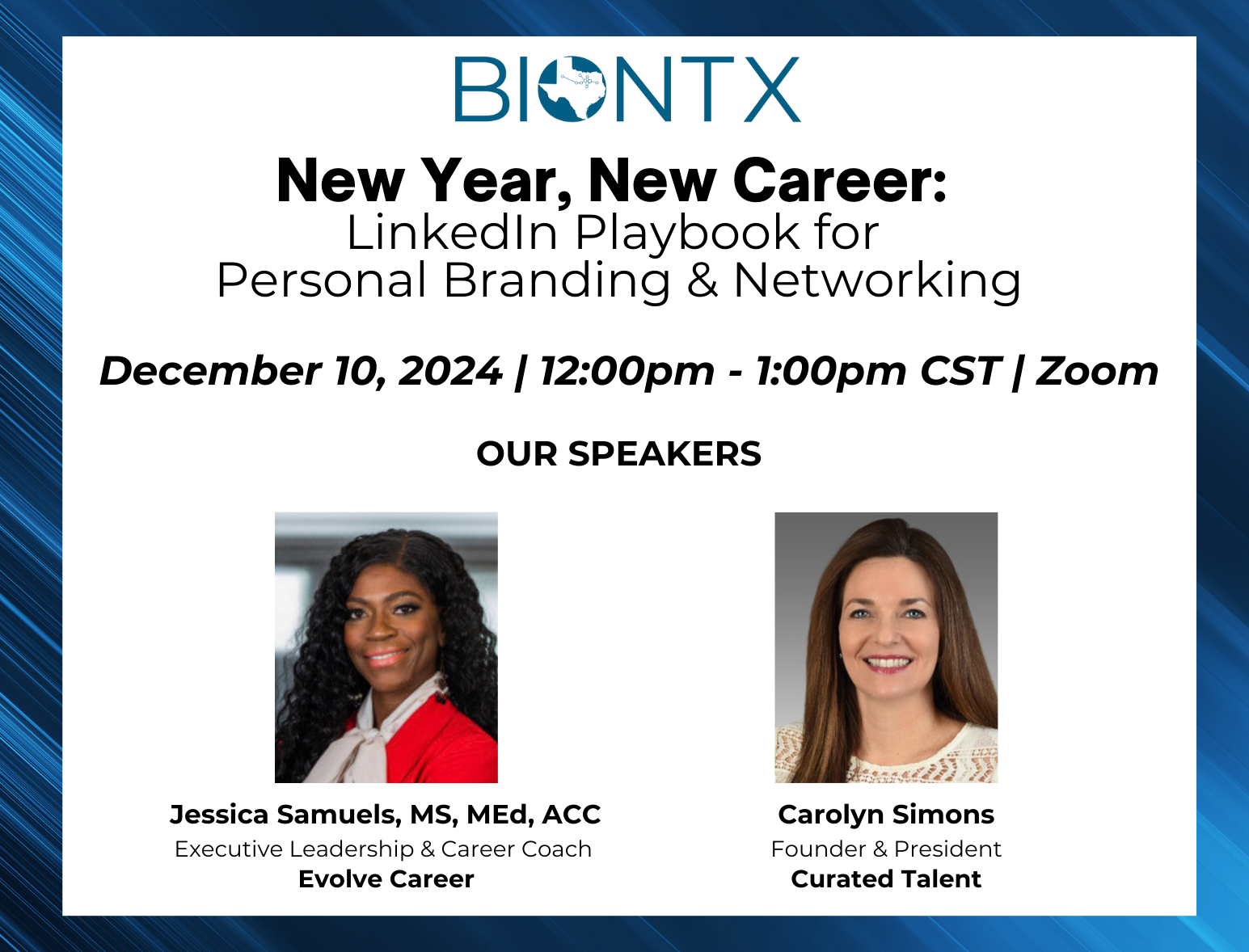 BIONTX

New Year, New Career:
LinkedIn Playbook for
Personal Branding & Networking

December 10, 2024 | 12:00pm - 1:00pm CST | Zoom

OUR SPEAKERS

Jessica Samuels, MS, MEd, ACC
Executive Leadership & Career Coach
Evolve Career

Carolyn Simons
Founder & President
Curated Talent